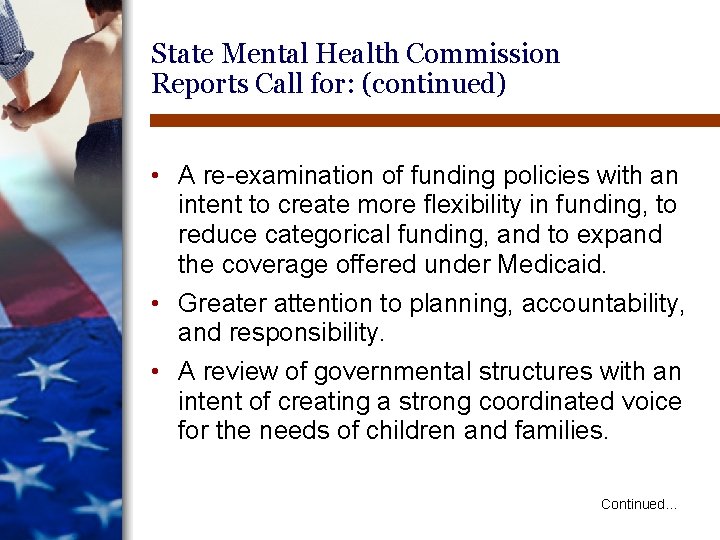 State Mental Health Commission Reports Call for: (continued)

• A re-examination of funding policies with an intent to create more flexibility in funding, to reduce categorical funding, and to expand the coverage offered under Medicaid.

• Greater attention to planning, accountability, and responsibility.

• A review of governmental structures with an intent of creating a strong coordinated voice for the needs of children and families.

Continued...